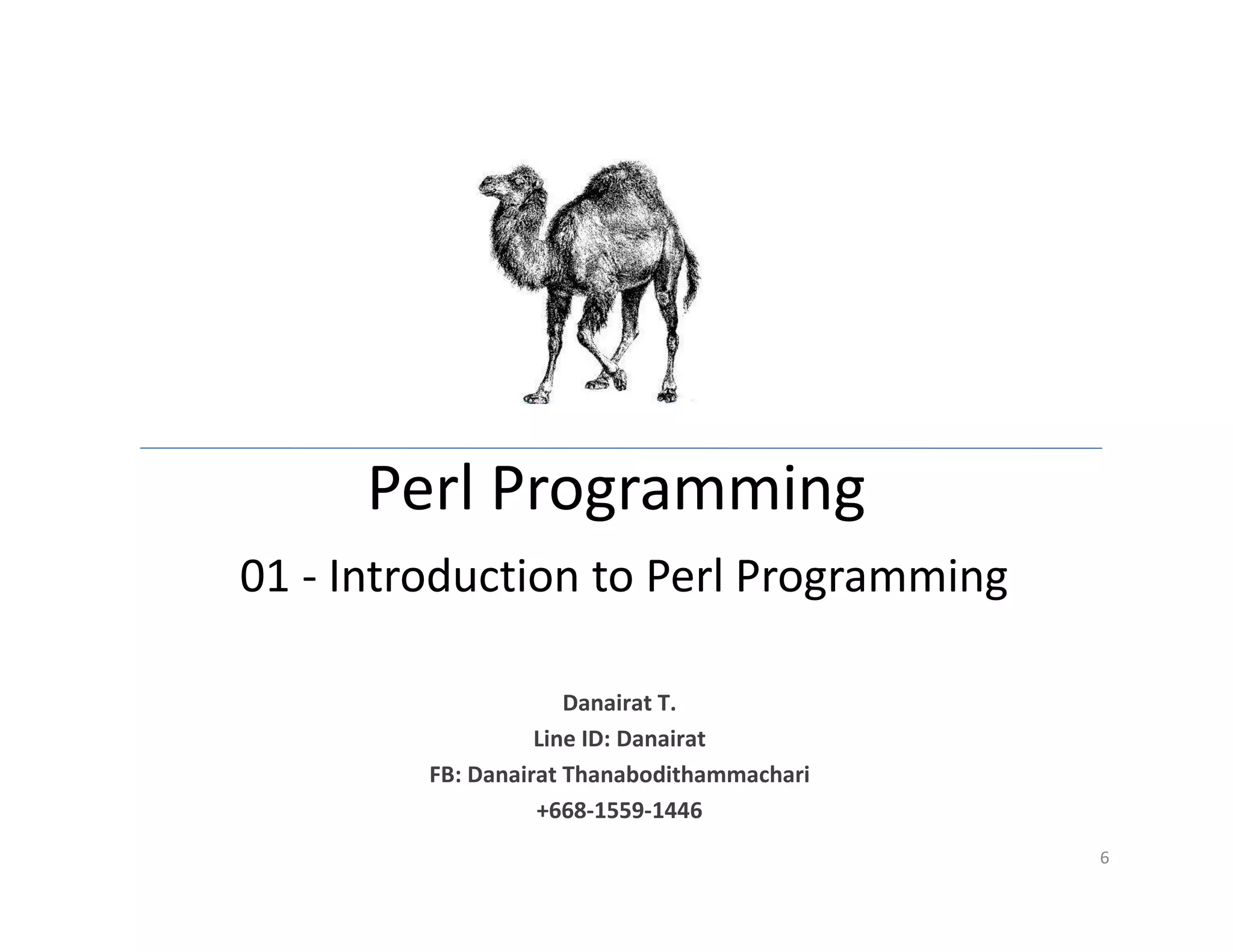 Perl Programming

01 - Introduction to Perl Programming

Danairat T.
Line ID: Danairat
FB: Danairat Thanabodithammachari
+668-1559-1446

6